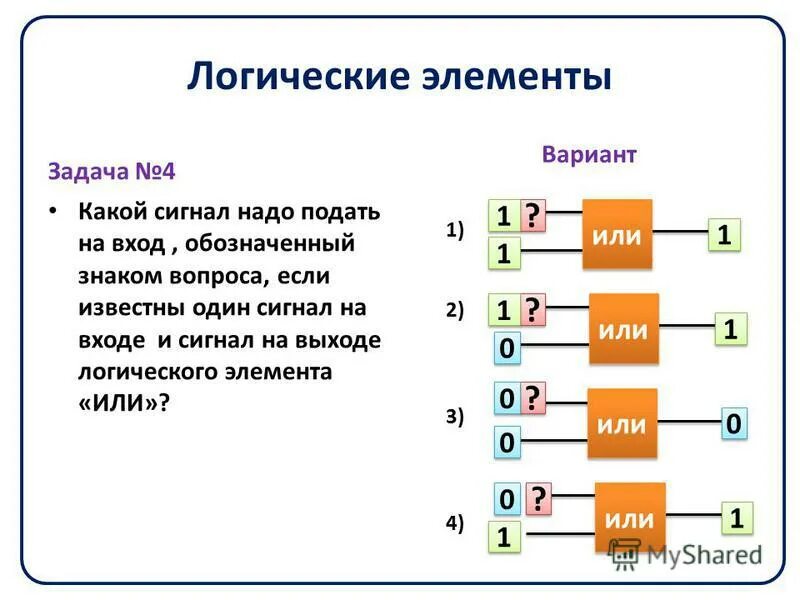 Логические элементы

Задача №4

• Какой сигнал надо подать на вход , обозначенный знаком вопроса, если известны один сигнал на входе и сигнал на выходе логического элемента «ИЛИ»?

Вариант

1) 1 ? 1 или 1

2) 1 ? 0 или 1

3) 0 ? 0 или 0

4) 0 ? 1 или 1

MyShared